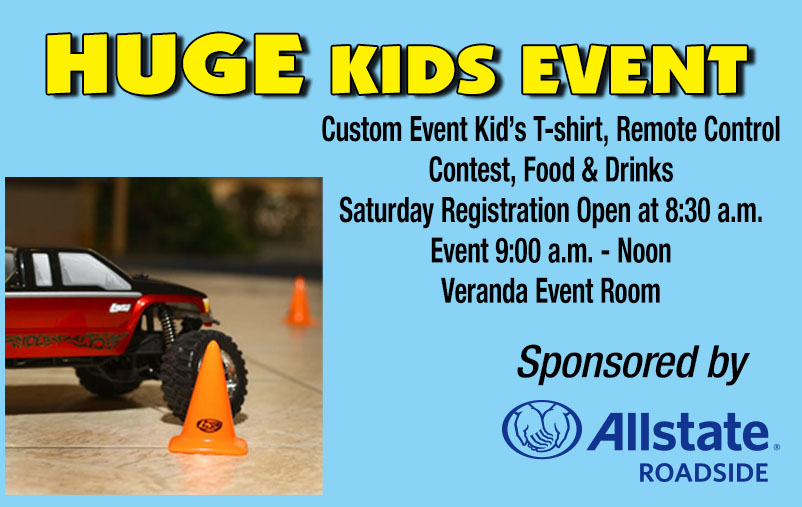 HUGE KIDS EVENT

Custom Event Kid's T-shirt, Remote Control Contest, Food & Drinks
Saturday Registration Open at 8:30 a.m.
Event 9:00 a.m. - Noon
Veranda Event Room

Sponsored by

Allstate®
ROADSIDE